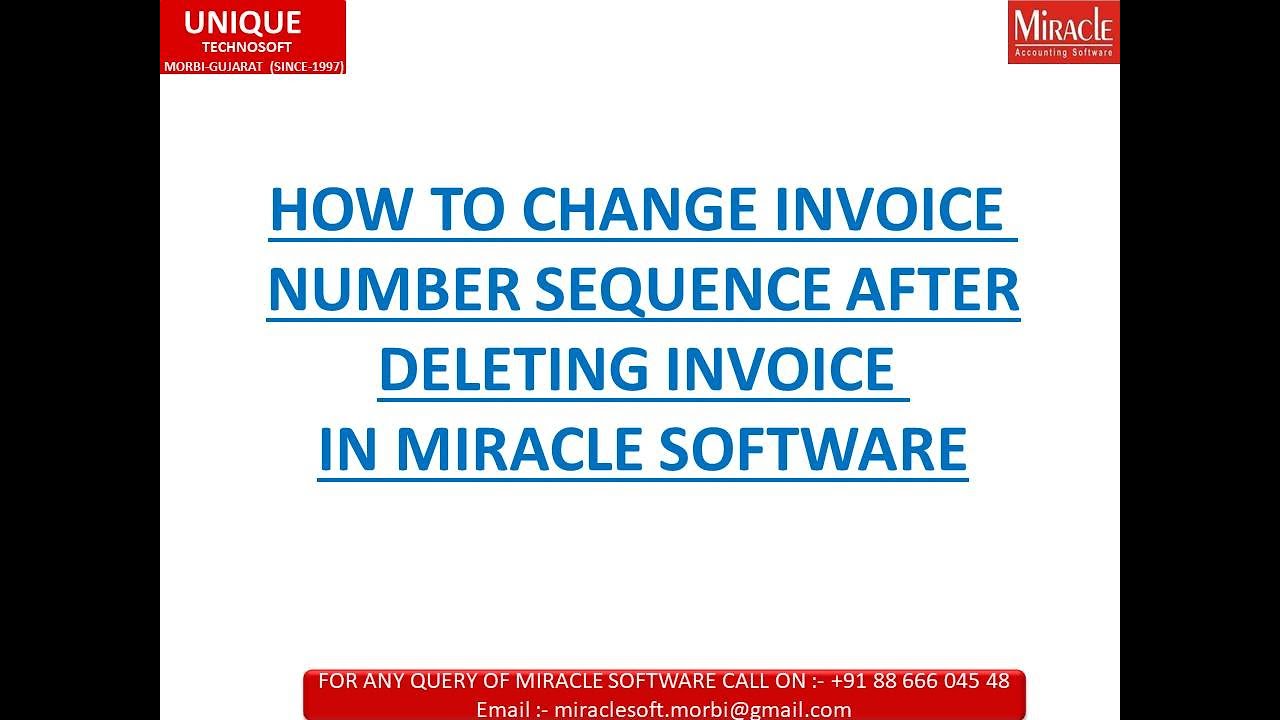 UNIQUE
TECHNOSOFT
MORBI-GUJARAT (SINCE-1997)

Miracle
Accounting Software

HOW TO CHANGE INVOICE NUMBER SEQUENCE AFTER DELETING INVOICE
IN MIRACLE SOFTWARE

FOR ANY QUERY OF MIRACLE SOFTWARE CALL ON :- +91 88 666 045 48
Email :- miraclesoft.morbi@gmail.com